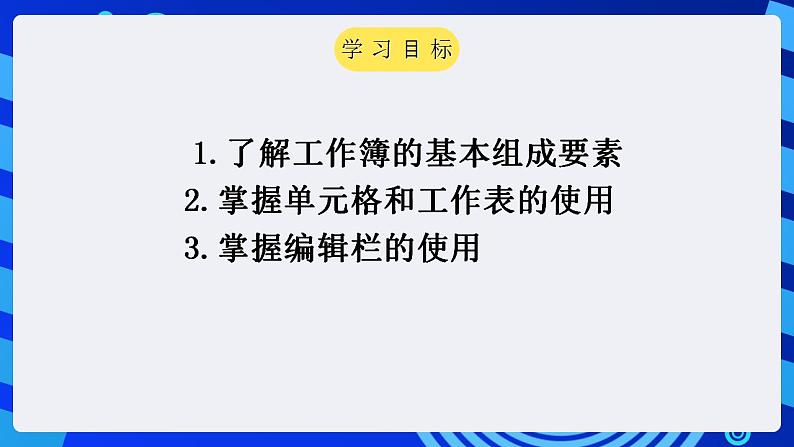 学习目标

1. 了解工作簿的基本组成要素
2. 掌握单元格和工作表的使用
3. 掌握编辑栏的使用